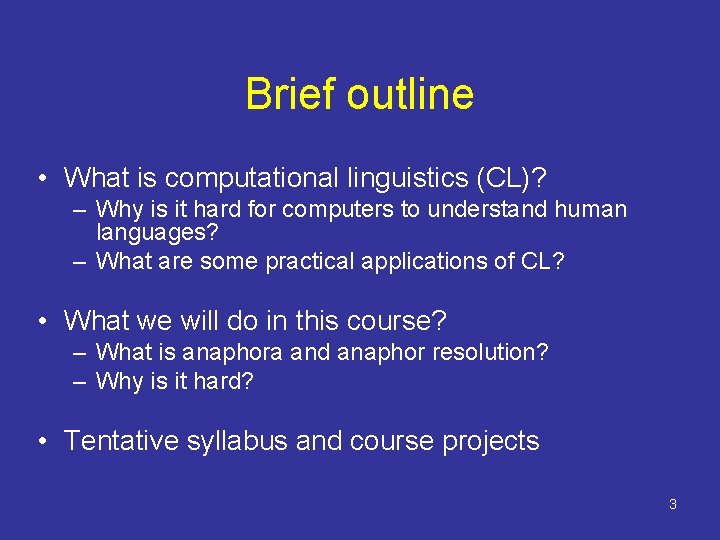 Brief outline

• What is computational linguistics (CL)?
– Why is it hard for computers to understand human languages?
– What are some practical applications of CL?

• What we will do in this course?
– What is anaphora and anaphor resolution?
– Why is it hard?

• Tentative syllabus and course projects

3